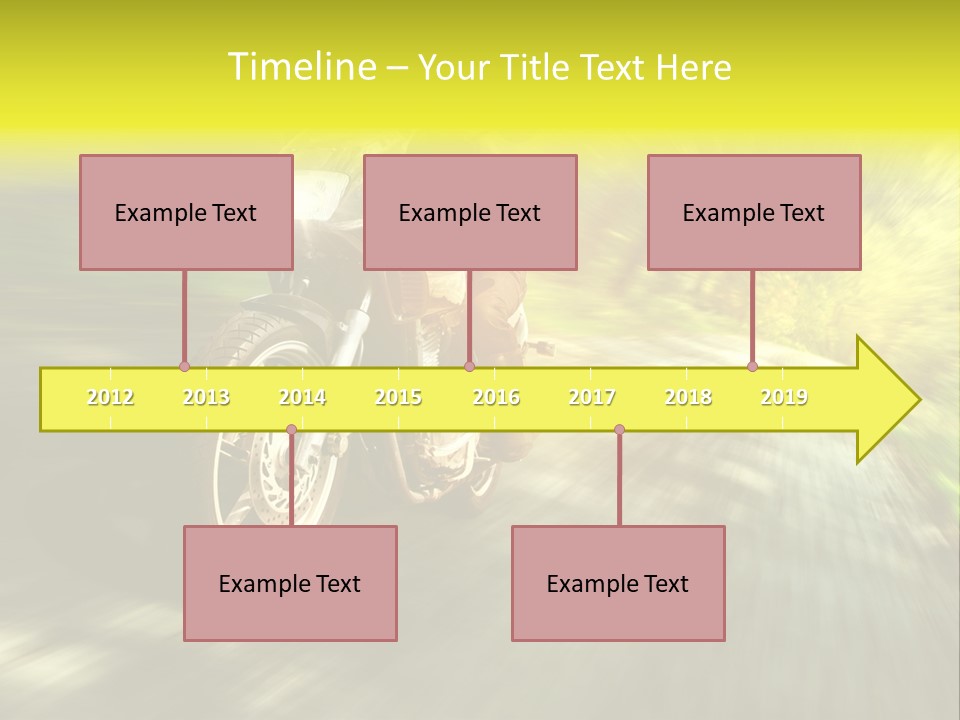 Timeline – Your Title Text Here

Example Text

Example Text

Example Text

2012 2013 2014 2015 2016 2017 2018 2019

Example Text

Example Text